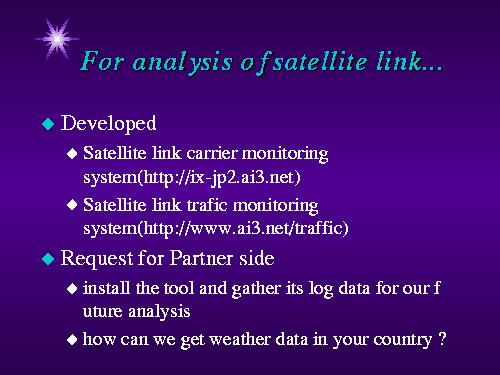 For analysis of satellite link...

Developed

Satellite link carrier monitoring system(http://ix-jp2.ai3.net)

Satellite link trafic monitoring system(http://www.ai3.net/traffic)

Request for Partner side

install the tool and gather its log data for our f uture analysis

how can we get weather data in your country ?